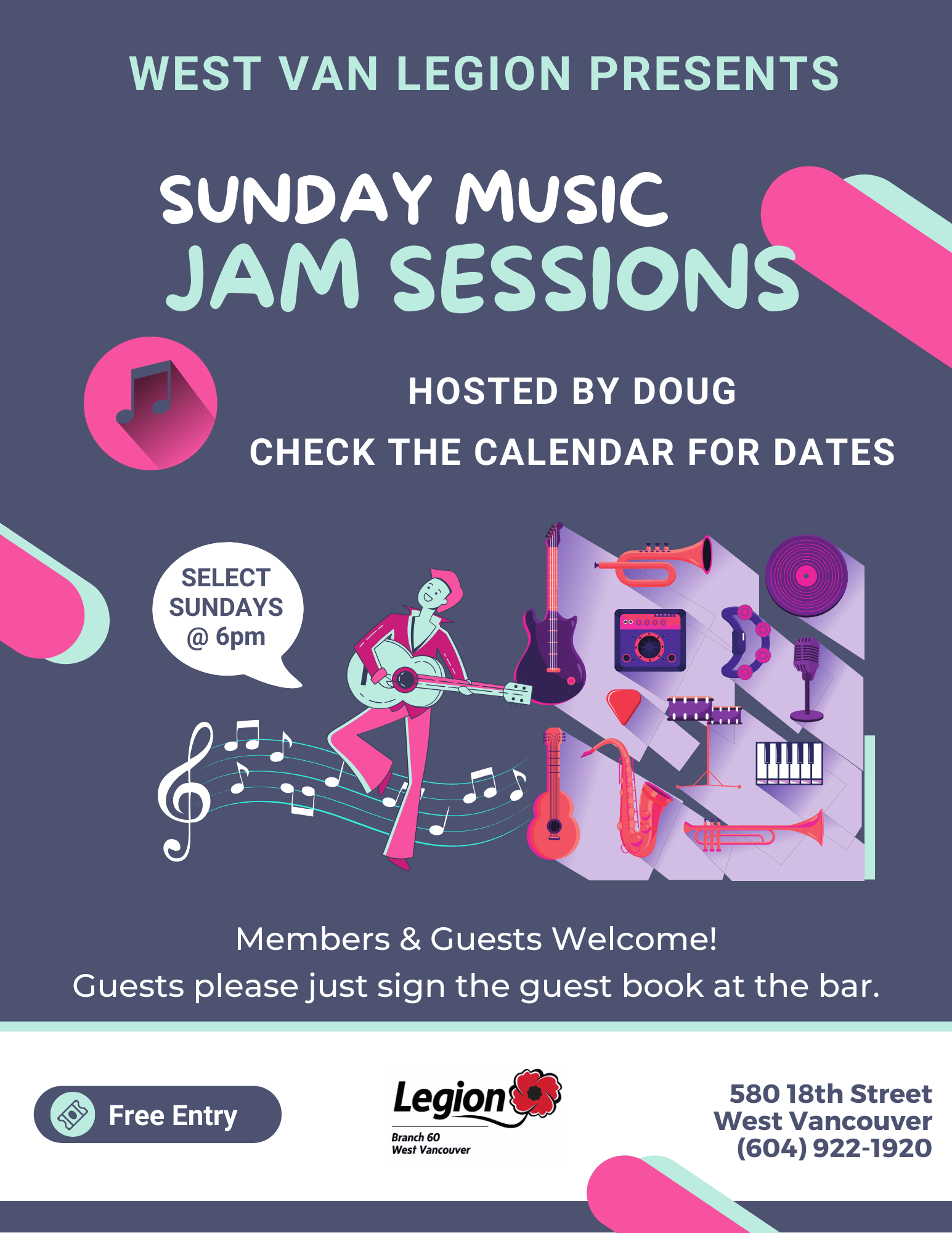 WEST VAN LEGION PRESENTS

SUNDAY MUSIC
JAM SESSIONS

HOSTED BY DOUG

CHECK THE CALENDAR FOR DATES

SELECT SUNDAYS @ 6pm

Members & Guests Welcome!
Guests please just sign the guest book at the bar.

Free Entry

Legion
Branch 60
West Vancouver

580 18th Street
West Vancouver
(604) 922-1920